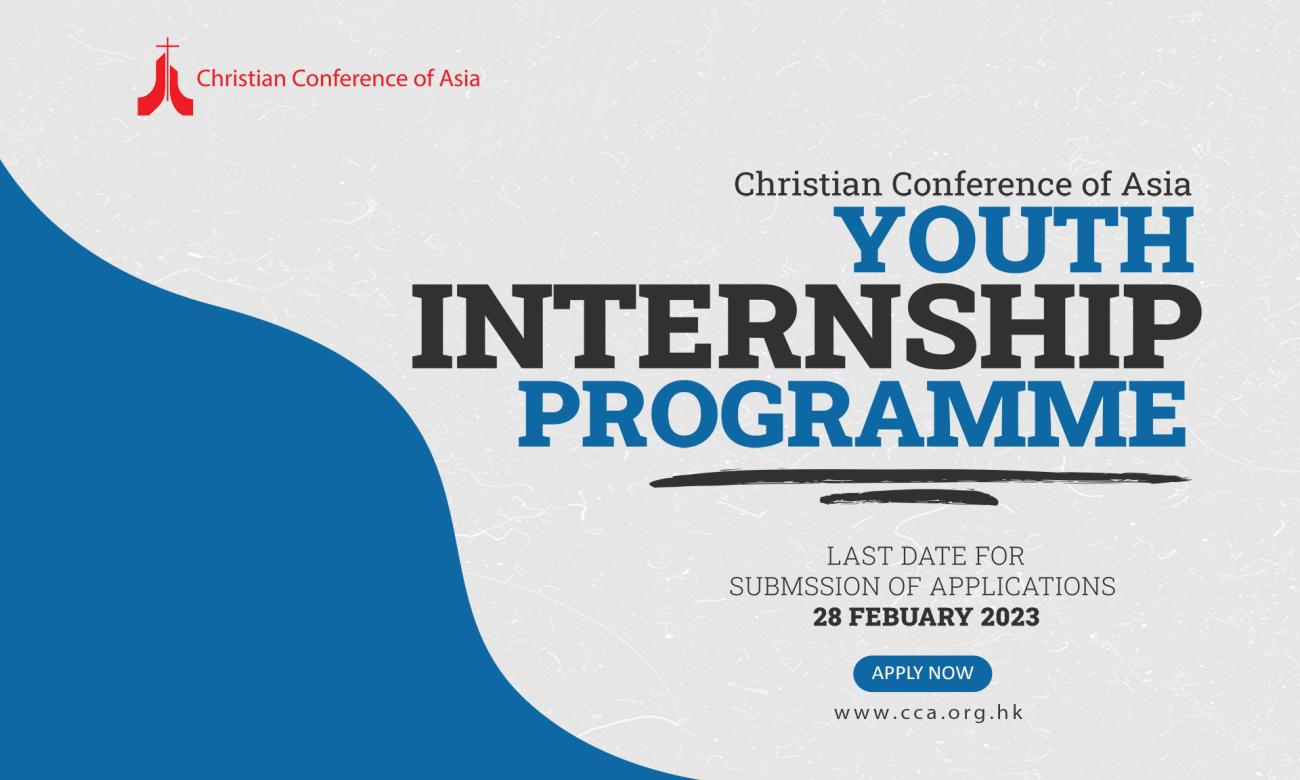 Christian Conference of Asia

Christian Conference of Asia
YOUTH
INTERNSHIP
PROGRAMME

LAST DATE FOR
SUBMSSION OF APPLICATIONS
28 FEBUARY 2023

APPLY NOW

www.cca.org.hk